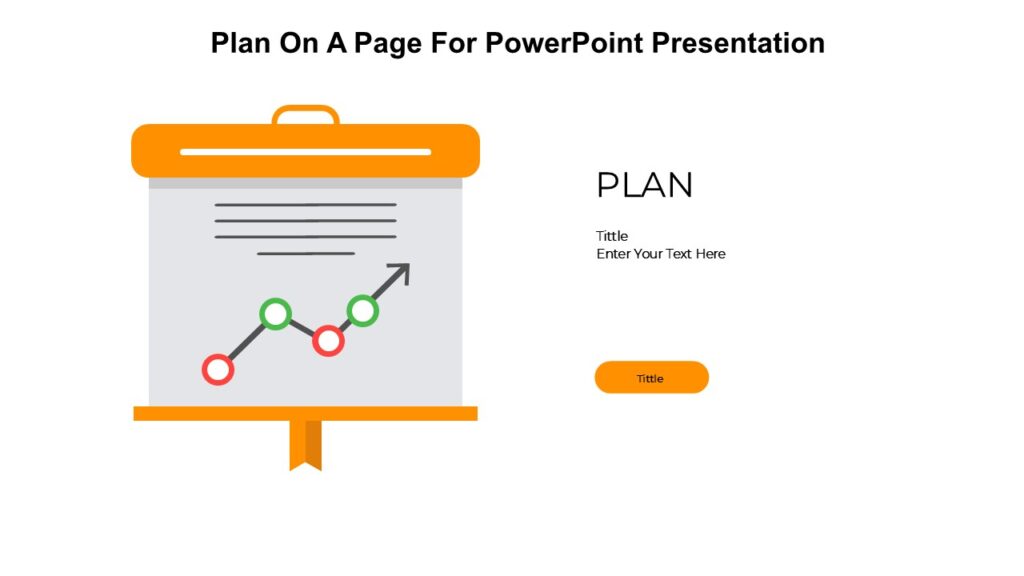 Plan On A Page For PowerPoint Presentation

PLAN

Tittle
Enter Your Text Here

Tittle